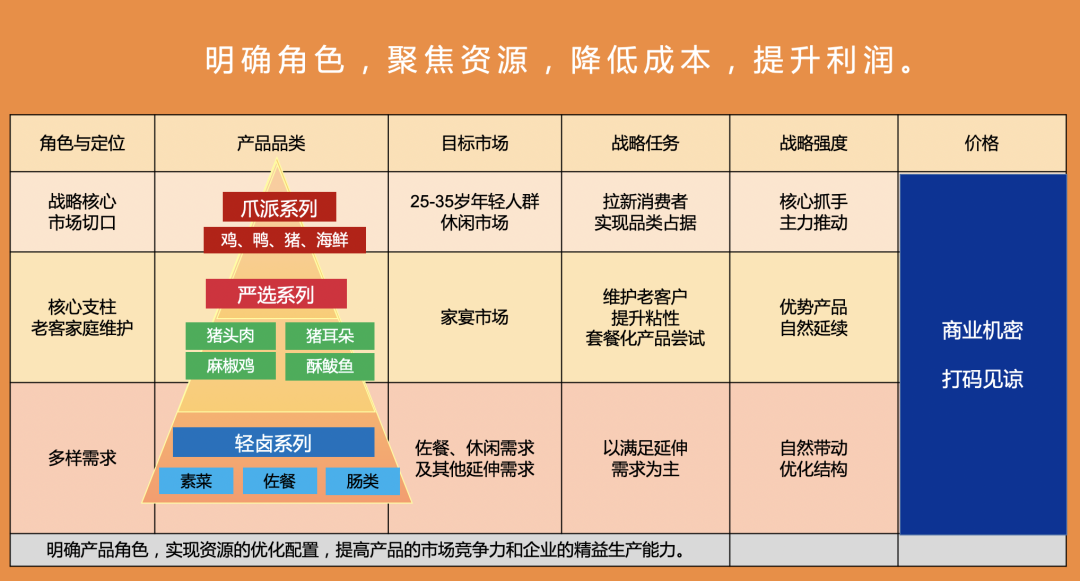 明确角色，聚焦资源，降低成本，提升利润。

| 角色与定位 | 产品品类 | 目标市场 | 战略任务 | 战略强度 | 价格 |
|---|---|---|---|---|---|
| 战略核心 市场切口 | 爪派系列 鸡、鸭、猪、海鲜 | 25-35岁年轻人群 休闲市场 | 拉新消费者 实现品类占据 | 核心抓手 主力推动 | 商业机密 打码见谅 |
| 核心支柱 老客家庭维护 | 严选系列 猪头肉 猪耳朵 麻椒鸡 酥鲅鱼 | 家宴市场 | 维护老客户 提升粘性 套餐化产品尝试 | 优势产品 自然延续 | |
| 多样需求 | 轻卤系列 素菜 佐餐 肠类 | 佐餐、休闲需求 及其他延伸需求 | 以满足延伸 需求为主 | 自然带动 优化结构 | |

明确产品角色，实现资源的优化配置，提高产品的市场竞争力和企业的精益生产能力。